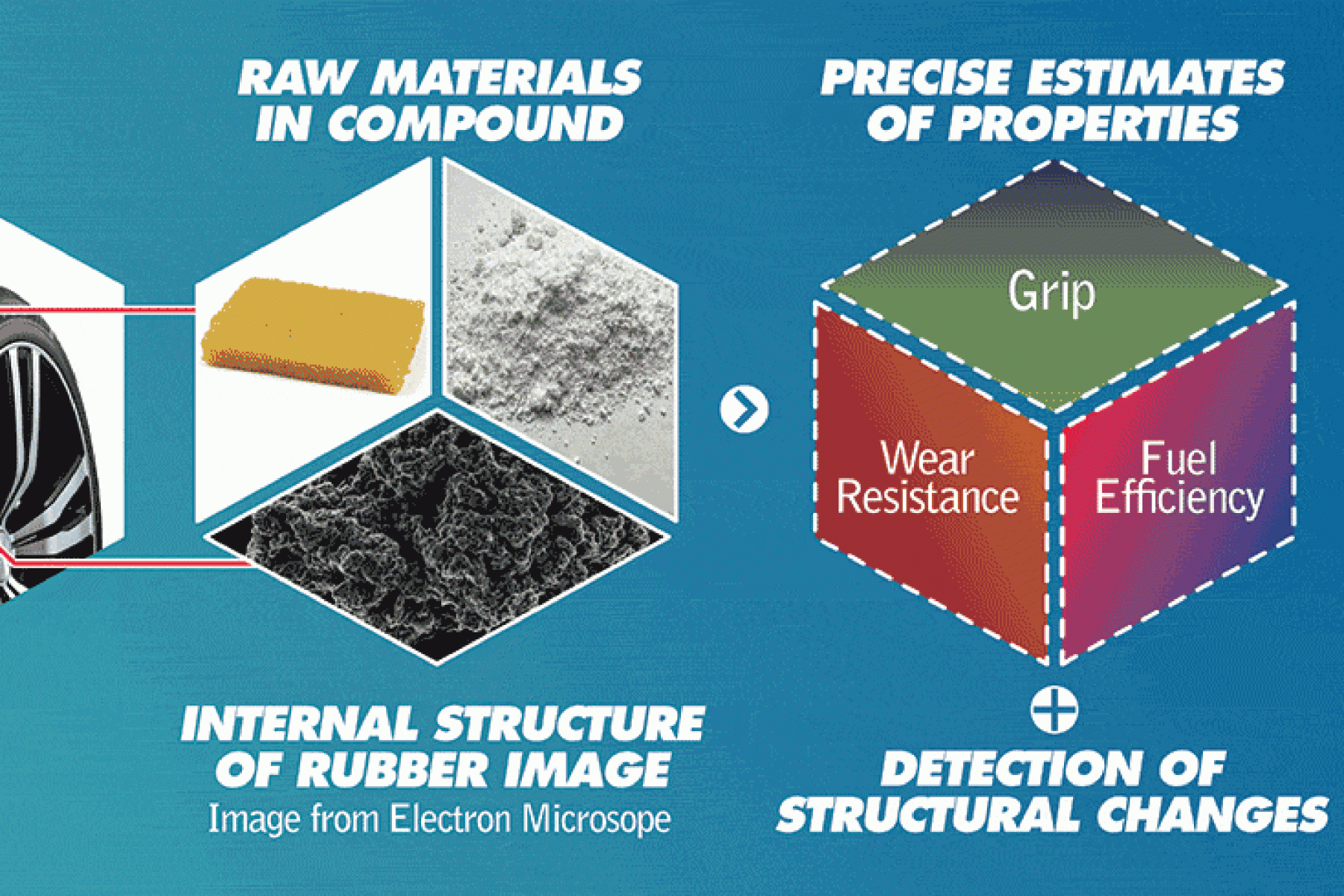 RAW MATERIALS IN COMPOUND

INTERNAL STRUCTURE OF RUBBER IMAGE
Image from Electron Microsope

PRECISE ESTIMATES OF PROPERTIES

Grip

Wear Resistance

Fuel Efficiency

DETECTION OF STRUCTURAL CHANGES